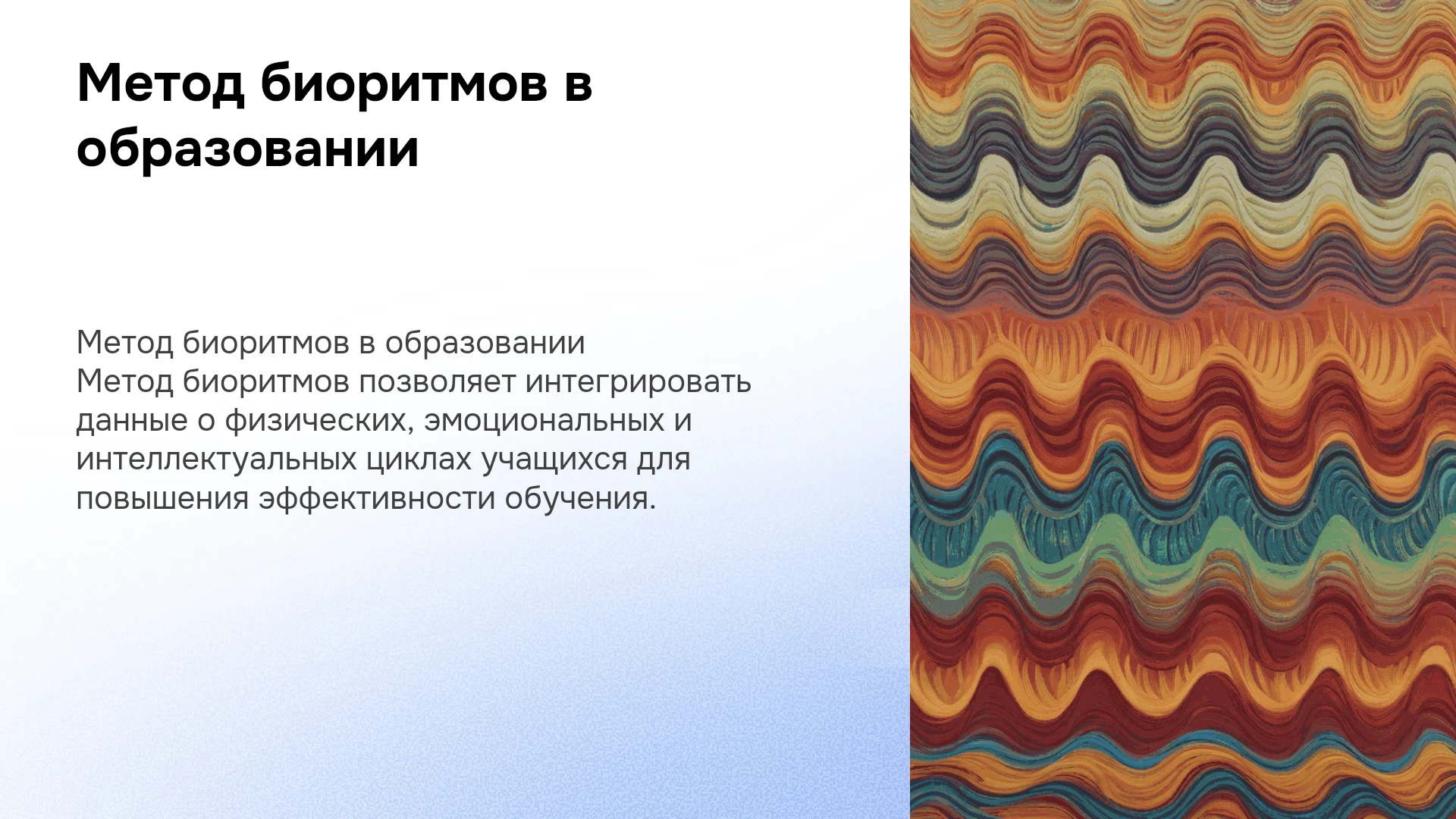 Метод биоритмов в образовании

Метод биоритмов в образовании
Метод биоритмов позволяет интегрировать данные о физических, эмоциональных и интеллектуальных циклах учащихся для повышения эффективности обучения.